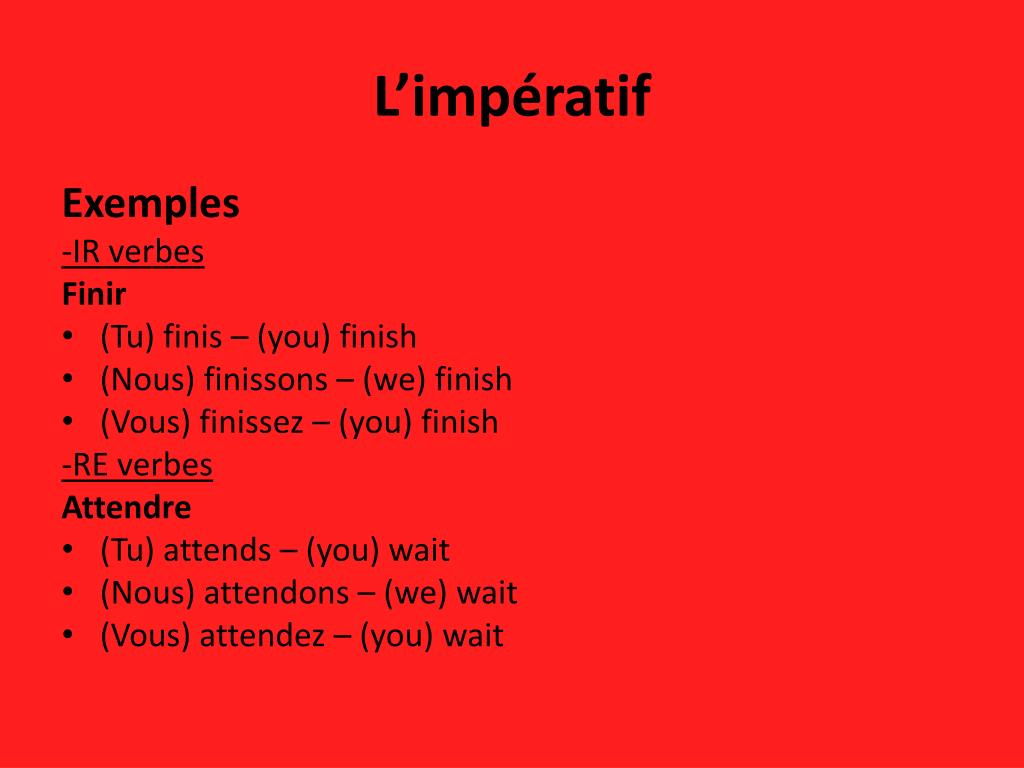 L’impératif

Exemples
-IR verbes
Finir
• (Tu) finis – (you) finish
• (Nous) finissons – (we) finish
• (Vous) finissez – (you) finish
-RE verbes
Attendre
• (Tu) attends – (you) wait
• (Nous) attendons – (we) wait
• (Vous) attendez – (you) wait